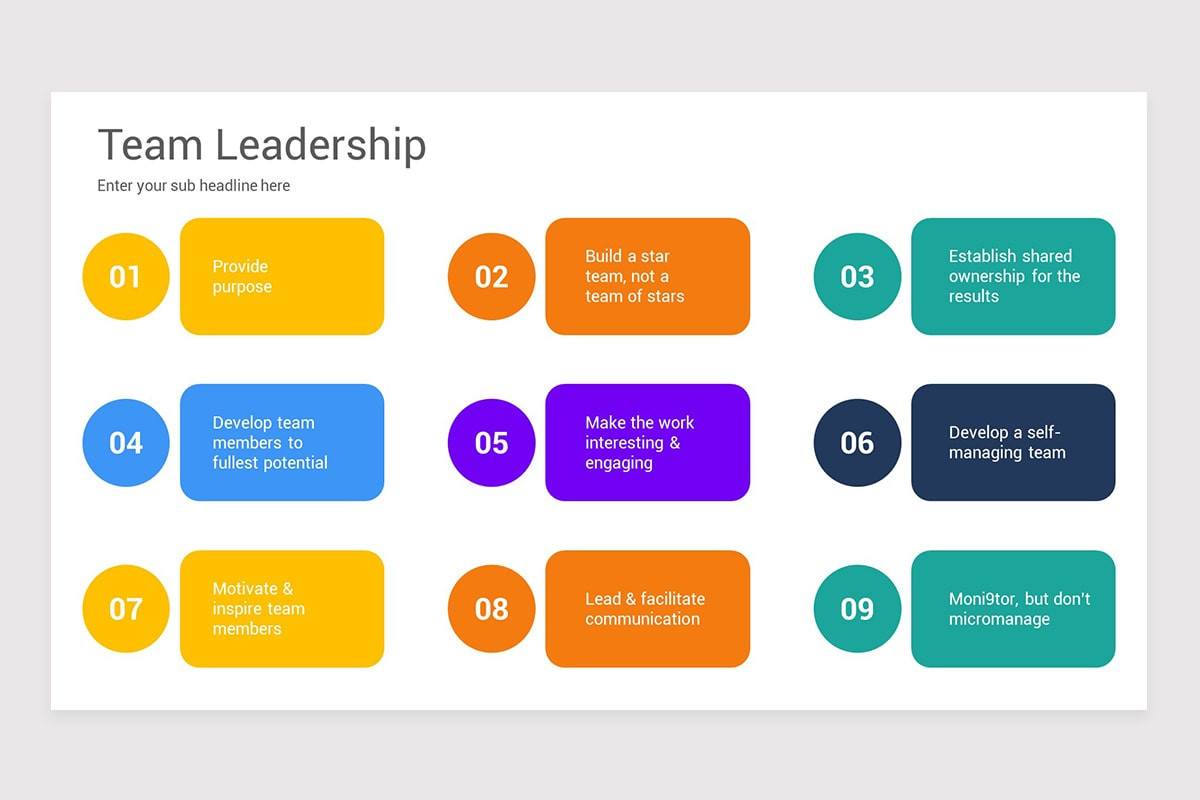 Team Leadership

Enter your sub headline here

01

Provide purpose

02

Build a star team, not a team of stars

03

Establish shared ownership for the results

04

Develop team members to fullest potential

05

Make the work interesting & engaging

06

Develop a self-managing team

07

Motivate & inspire team members

08

Lead & facilitate communication

09

Moni9tor, but don't micromanage